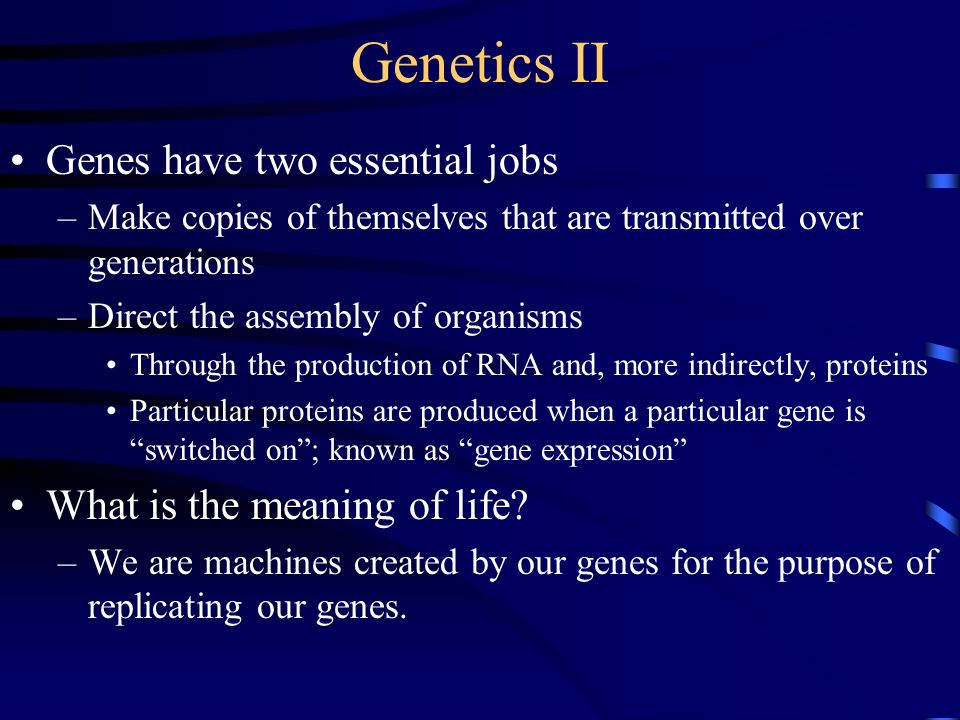 Genetics II

• Genes have two essential jobs
– Make copies of themselves that are transmitted over generations
– Direct the assembly of organisms
• Through the production of RNA and, more indirectly, proteins
• Particular proteins are produced when a particular gene is “switched on”; known as “gene expression”

• What is the meaning of life?
– We are machines created by our genes for the purpose of replicating our genes.